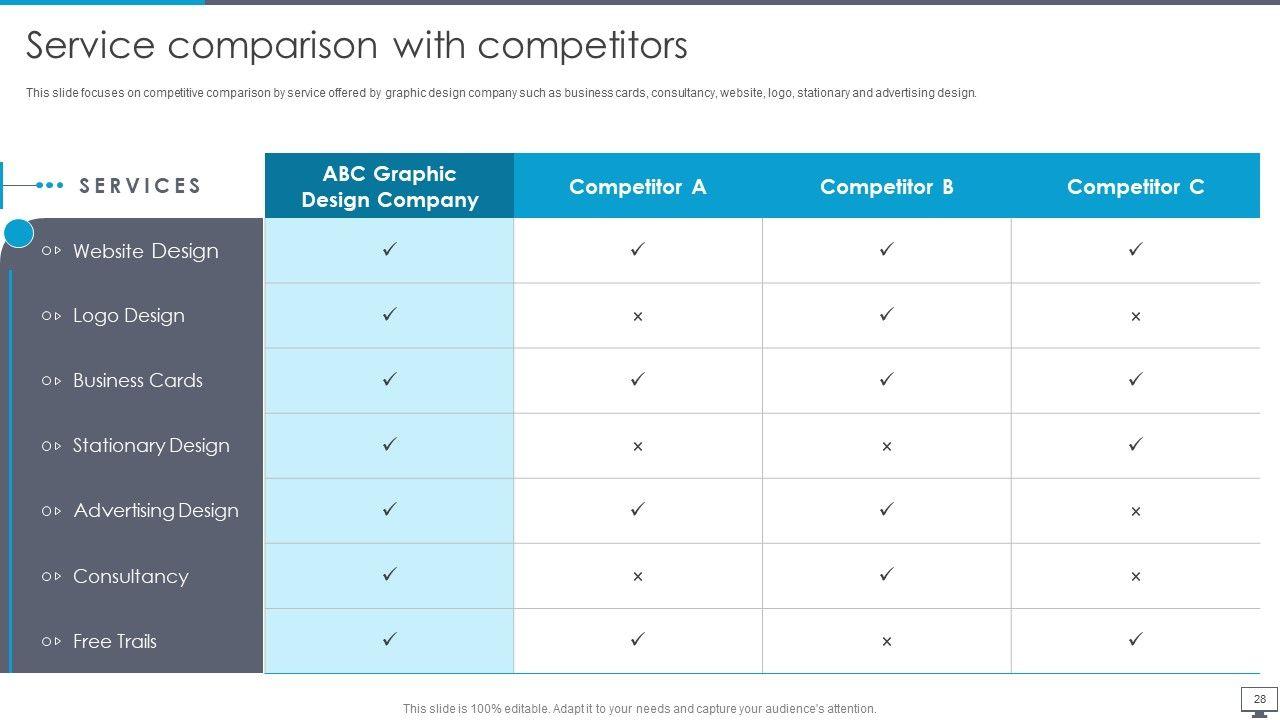 Service comparison with competitors

This slide focuses on competitive comparison by service offered by graphic design company such as business cards, consultancy, website, logo, stationary and advertising design.

| SERVICES | ABC Graphic Design Company | Competitor A | Competitor B | Competitor C |
|---|---|---|---|---|
| Website Design | ✓ | ✓ | ✓ | ✓ |
| Logo Design | ✓ | × | ✓ | × |
| Business Cards | ✓ | ✓ | ✓ | ✓ |
| Stationary Design | ✓ | × | × | ✓ |
| Advertising Design | ✓ | ✓ | ✓ | × |
| Consultancy | ✓ | × | ✓ | × |
| Free Trails | ✓ | ✓ | × | ✓ |

This slide is 100% editable. Adapt it to your needs and capture your audience's attention.

28